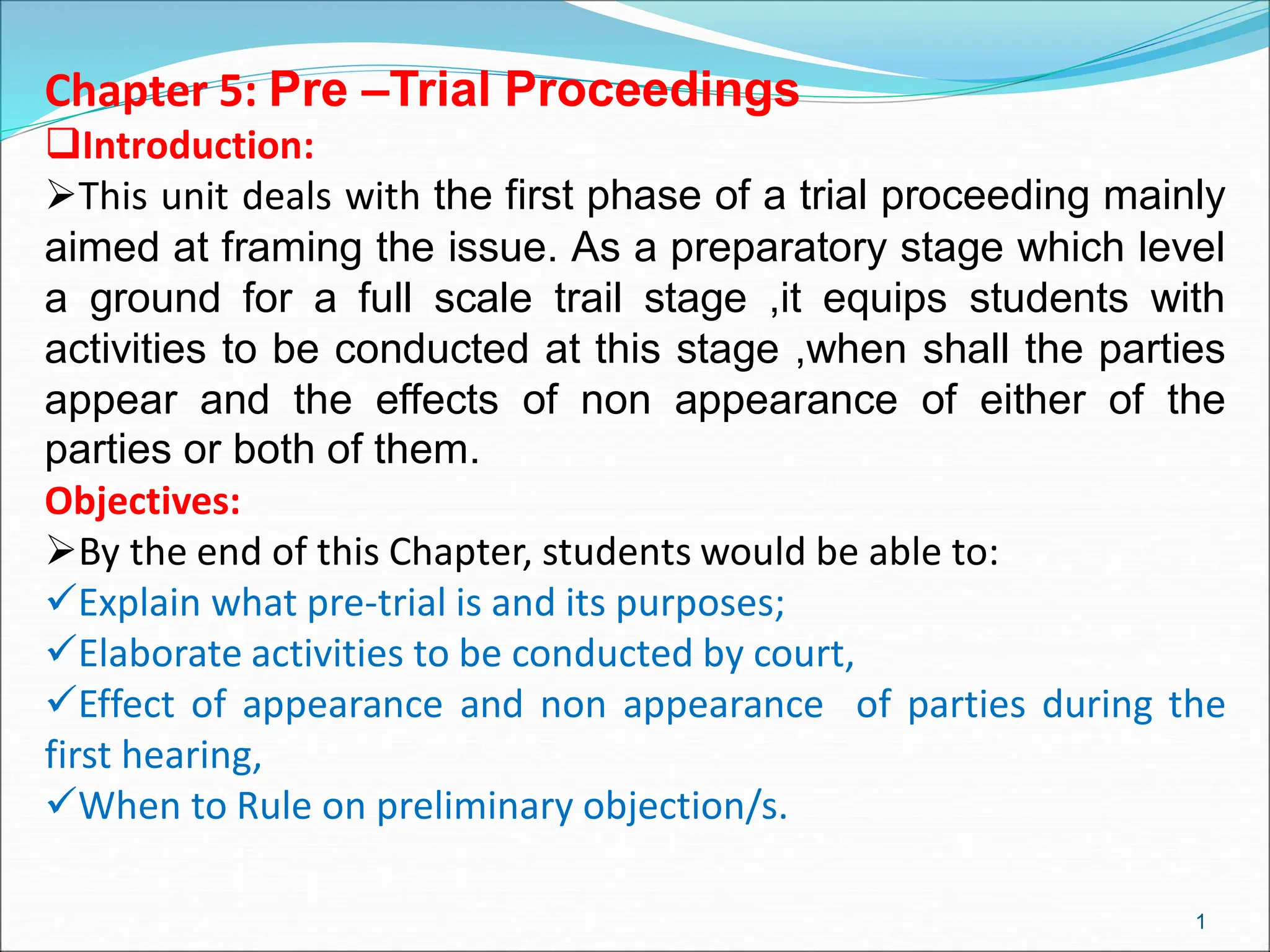 Chapter 5: Pre –Trial Proceedings

❑Introduction:

➢This unit deals with the first phase of a trial proceeding mainly aimed at framing the issue. As a preparatory stage which level a ground for a full scale trail stage ,it equips students with activities to be conducted at this stage ,when shall the parties appear and the effects of non appearance of either of the parties or both of them.

Objectives:

➢By the end of this Chapter, students would be able to:

✓Explain what pre-trial is and its purposes;

✓Elaborate activities to be conducted by court,

✓Effect of appearance and non appearance of parties during the first hearing,

✓When to Rule on preliminary objection/s.

1